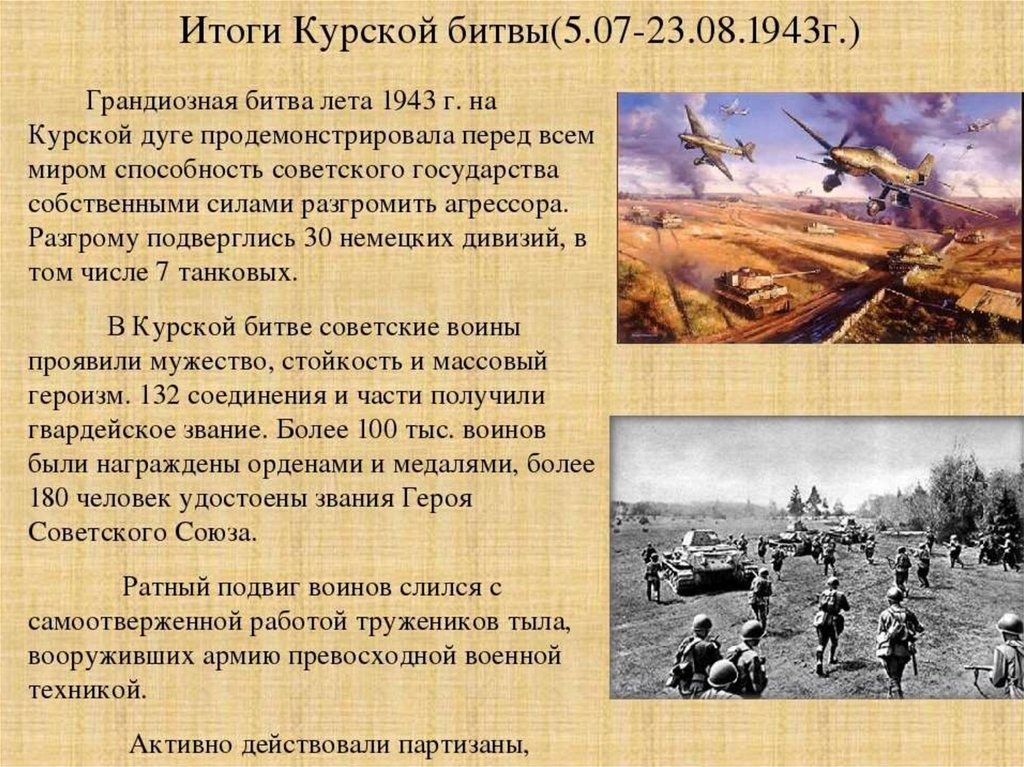 Итоги Курской битвы(5.07-23.08.1943г.)

Грандиозная битва лета 1943 г. на Курской дуге продемонстрировала перед всем миром способность советского государства собственными силами разгромить агрессора. Разгрому подверглись 30 немецких дивизий, в том числе 7 танковых.

В Курской битве советские воины проявили мужество, стойкость и массовый героизм. 132 соединения и части получили гвардейское звание. Более 100 тыс. воинов были награждены орденами и медалями, более 180 человек удостоены звания Героя Советского Союза.

Ратный подвиг воинов слился с самоотверженной работой тружеников тыла, вооруживших армию превосходной военной техникой.

Активно действовали партизаны,